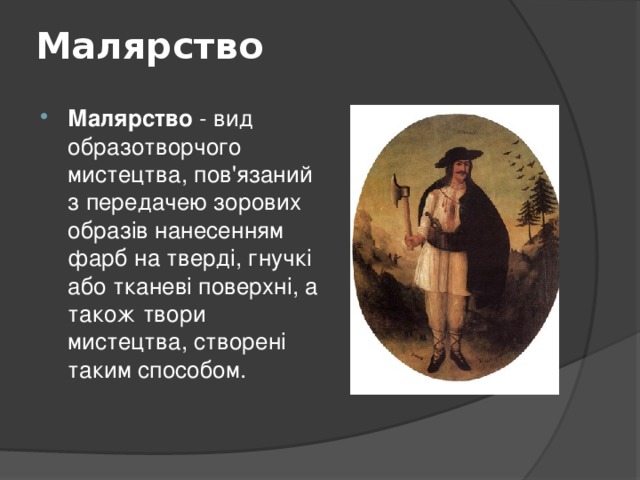 Малярство

Малярство - вид образотворчого мистецтва, пов'язаний з передачею зорових образів нанесенням фарб на тверді, гнучкі або тканеві поверхні, а також твори мистецтва, створені таким способом.